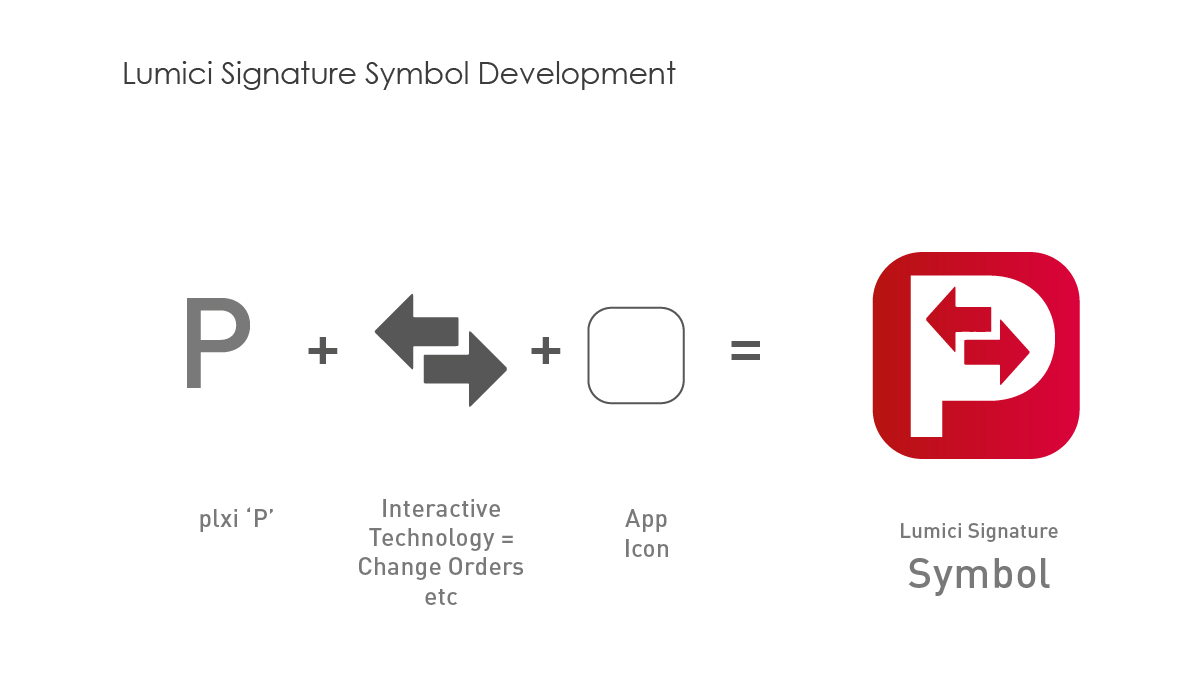 Lumici Signature Symbol Development

P + + =

plxi ‘P’

Interactive Technology = Change Orders etc

App Icon

Lumici Signature Symbol